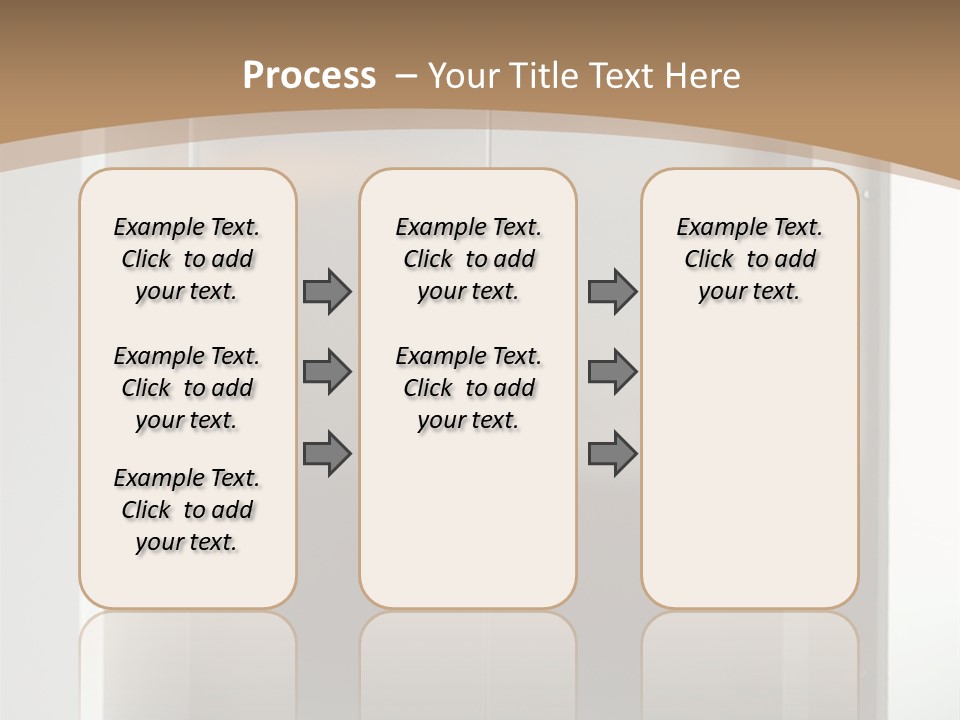 Process – Your Title Text Here

Example Text. Click to add your text.

Example Text. Click to add your text.

Example Text. Click to add your text.

Example Text. Click to add your text.

Example Text. Click to add your text.

Example Text. Click to add your text.